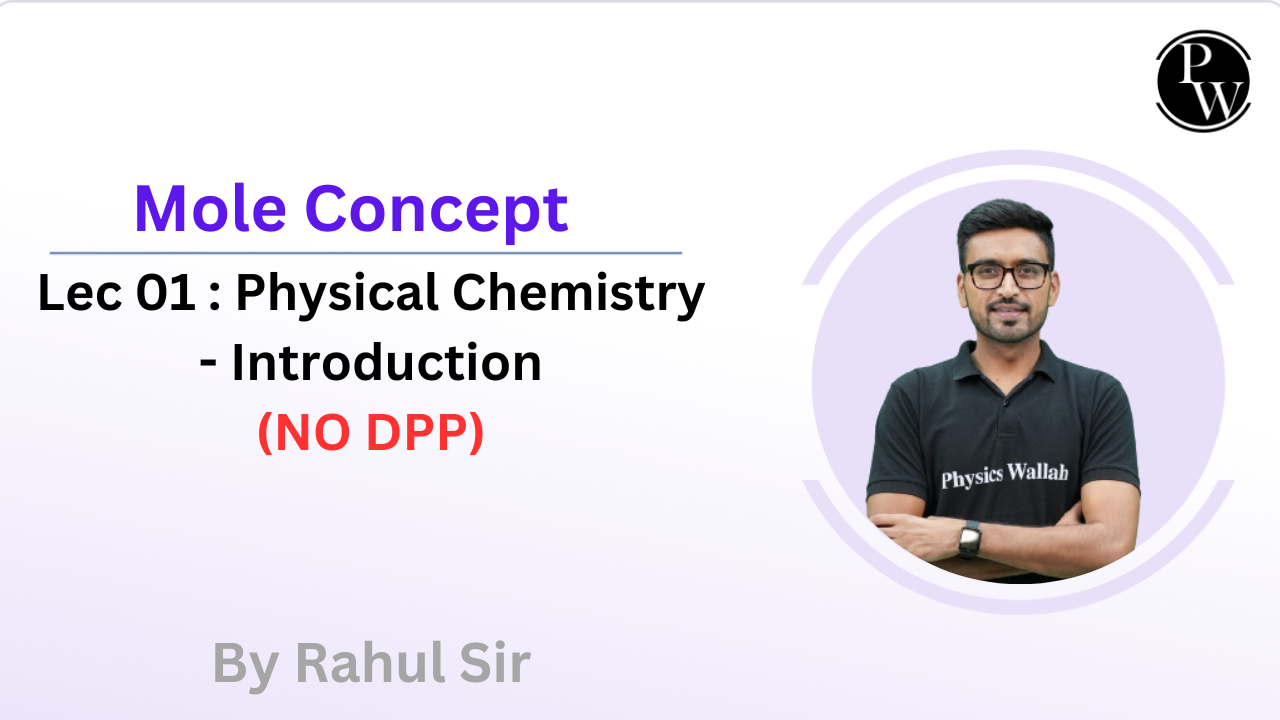 PW

Mole Concept

Lec 01 : Physical Chemistry - Introduction

(NO DPP)

Physics Wallah

By Rahul Sir